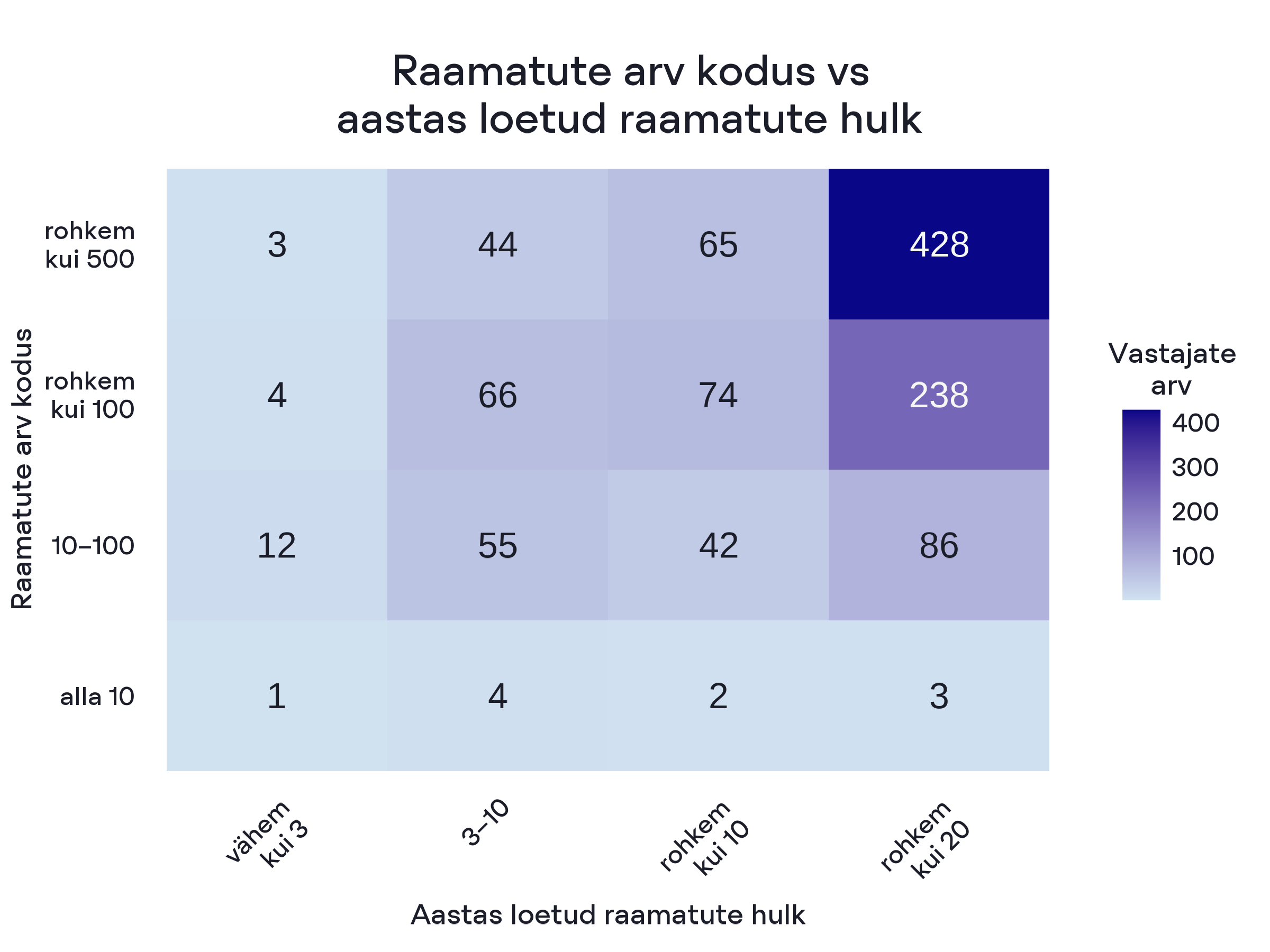 Raamatute arv kodus vs aastas loetud raamatute hulk

Raamatute arv kodus

| | vähem kui 3 | 3–10 | rohkem kui 10 | rohkem kui 20 |
|---|---|---|---|---|
| rohkem kui 500 | 3 | 44 | 65 | 428 |
| rohkem kui 100 | 4 | 66 | 74 | 238 |
| 10–100 | 12 | 55 | 42 | 86 |
| alla 10 | 1 | 4 | 2 | 3 |

Aastas loetud raamatute hulk

Vastajate arv
400
300
200
100